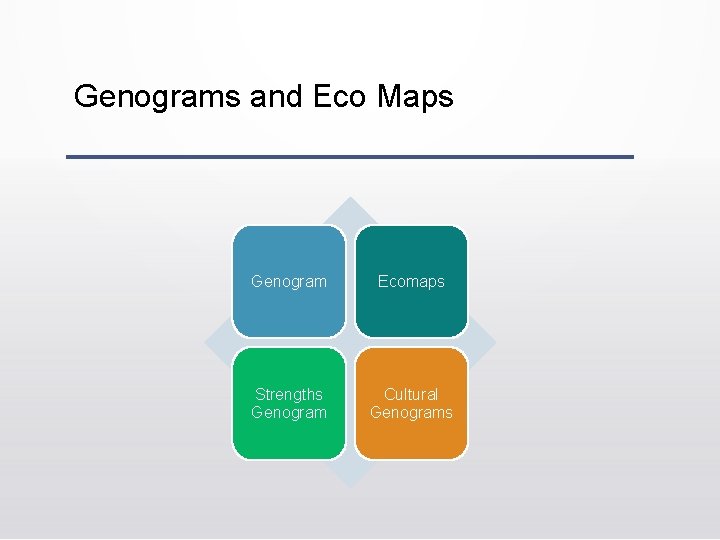 Genograms and Eco Maps

Genogram

Ecomaps

Strengths Genogram

Cultural Genograms